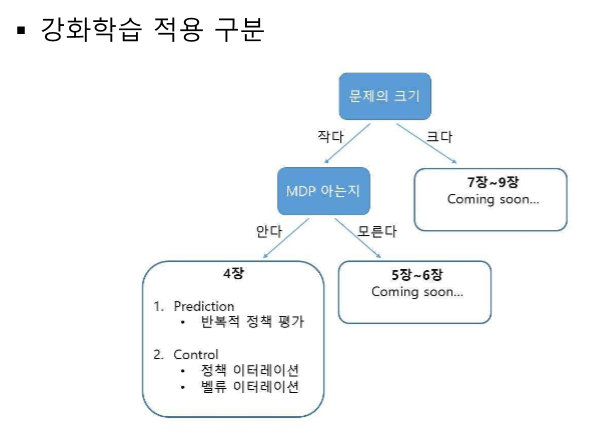 ▪ 강화학습 적용 구분

문제의 크기

작다

크다

MDP 아는지

7장~9장
Coming soon...

안다

모른다

4장

1. Prediction
• 반복적 정책 평가

2. Control
• 정책 이터레이션
• 벨류 이터레이션

5장~6장
Coming soon...